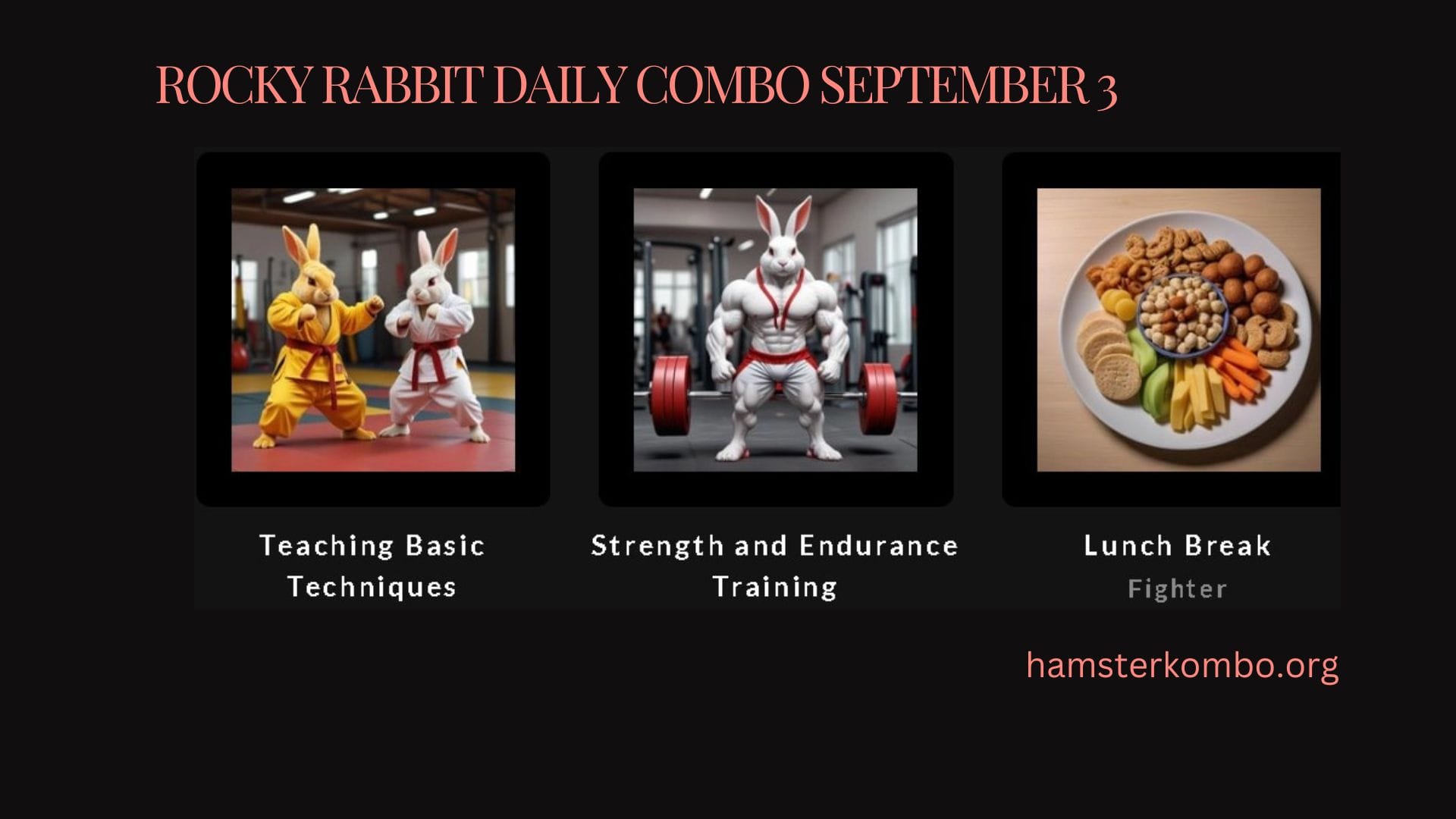 ROCKY RABBIT DAILY COMBO SEPTEMBER 3

Teaching Basic Techniques

Strength and Endurance Training

Lunch Break
Fighter

hamsterkombo.org